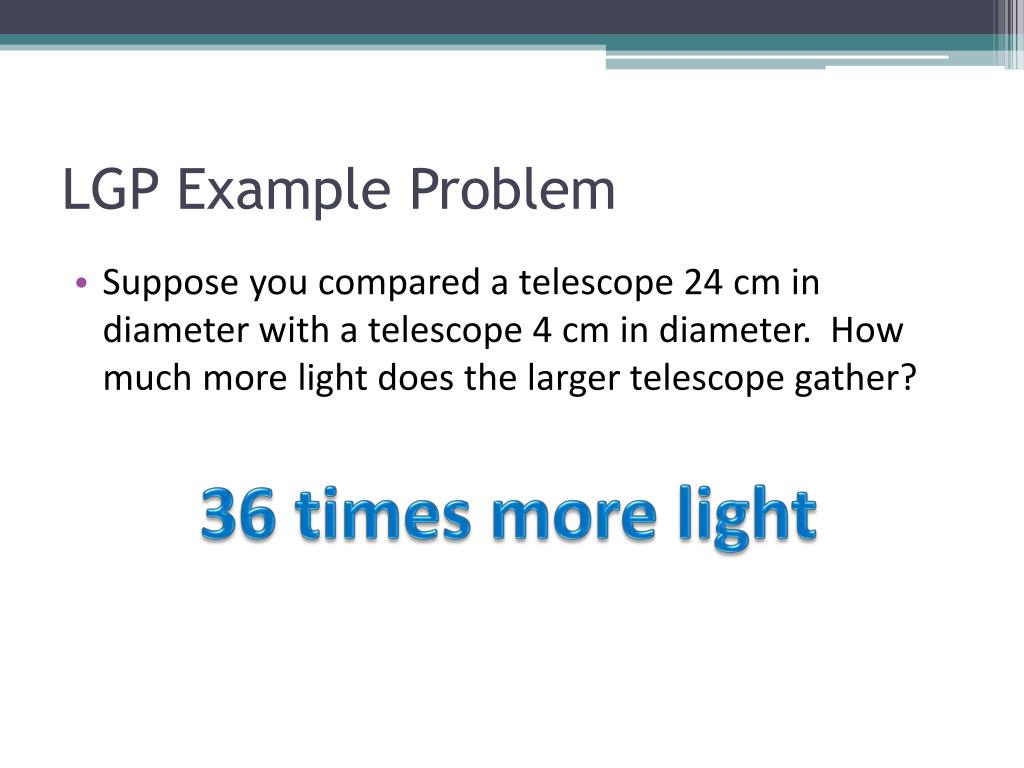 LGP Example Problem

• Suppose you compared a telescope 24 cm in diameter with a telescope 4 cm in diameter. How much more light does the larger telescope gather?

36 times more light